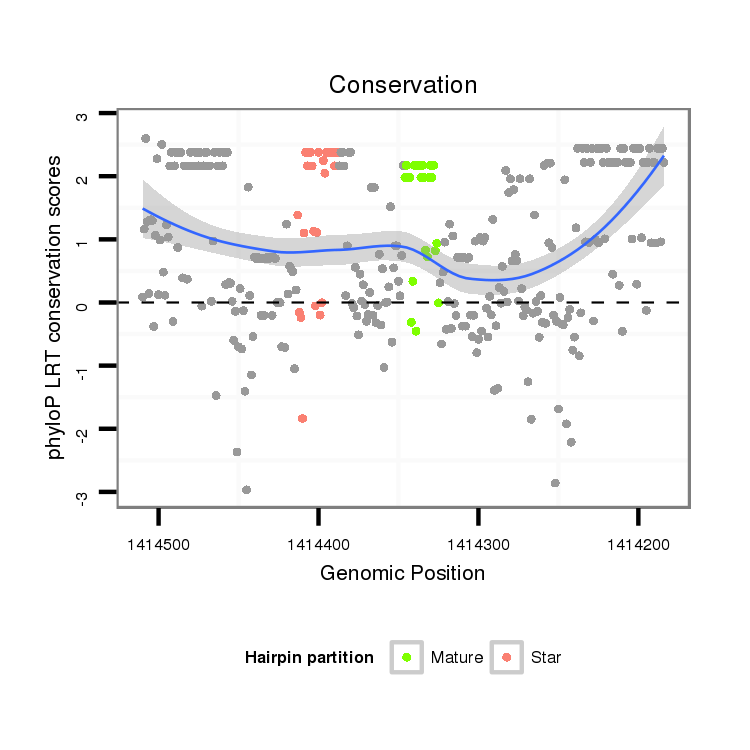 Conservation

phyloP LRT conservation scores

3
2
1
0
-1
-2
-3

1414500
1414400
1414300
1414200

Genomic Position

Hairpin partition
Mature
Star